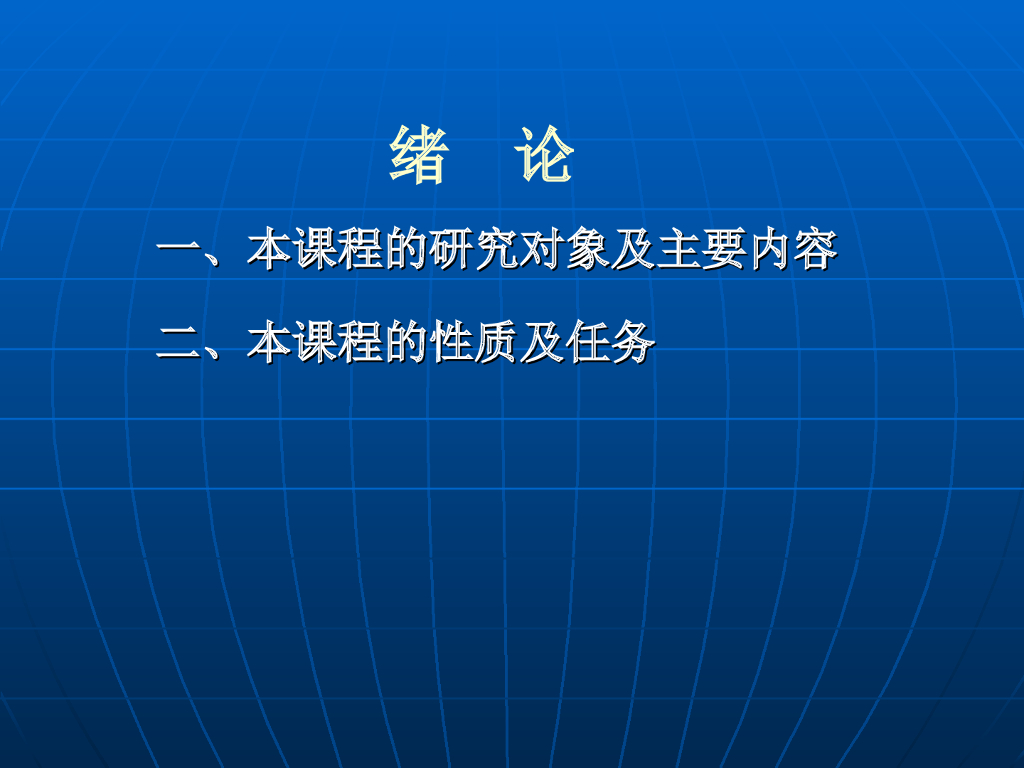 绪　论

一、本课程的研究对象及主要内容

二、本课程的性质及任务